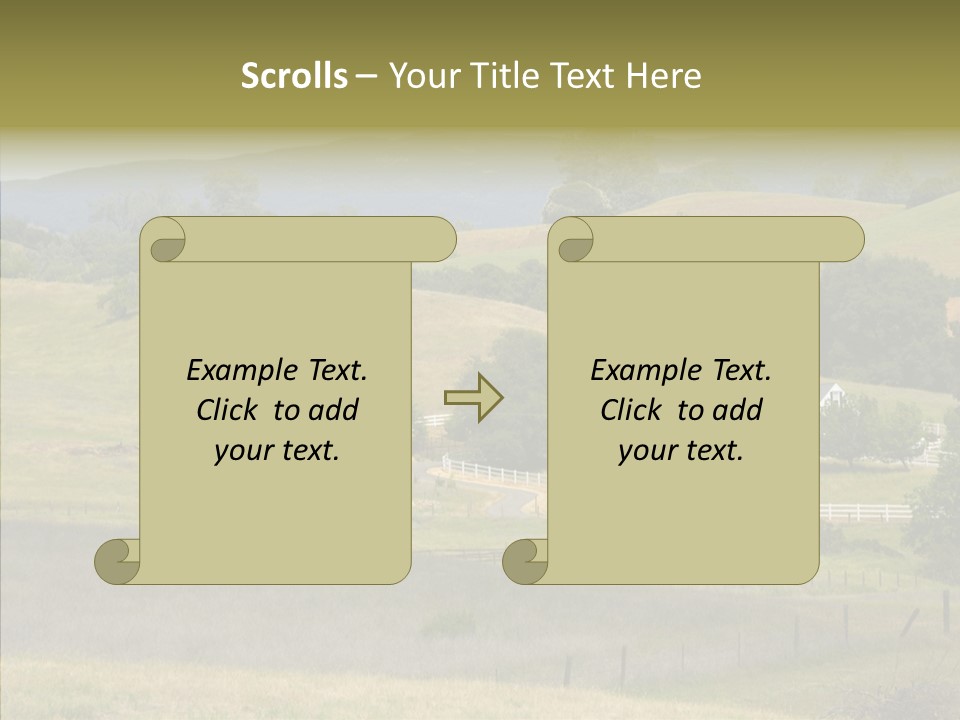 Scrolls – Your Title Text Here

Example Text. Click to add your text.

Example Text. Click to add your text.